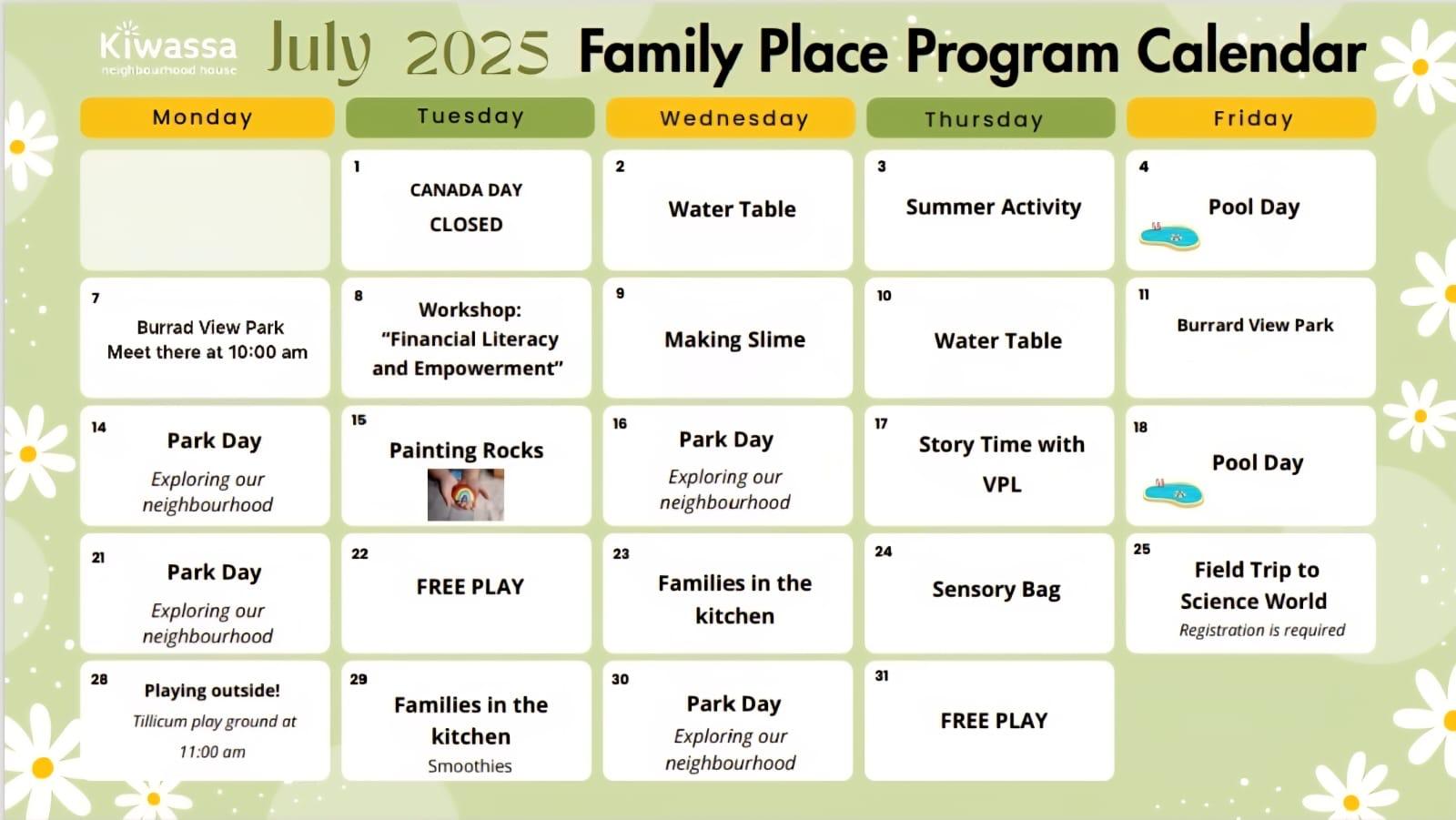 Kiwassa neighbourhood house

July 2025 Family Place Program Calendar

| Monday | Tuesday | Wednesday | Thursday | Friday |
|---|---|---|---|---|
| | 1 CANADA DAY CLOSED | 2 Water Table | 3 Summer Activity | 4 Pool Day |
| 7 Burrad View Park Meet there at 10:00 am | 8 Workshop: "Financial Literacy and Empowerment" | 9 Making Slime | 10 Water Table | 11 Burrard View Park |
| 14 Park Day Exploring our neighbourhood | 15 Painting Rocks | 16 Park Day Exploring our neighbourhood | 17 Story Time with VPL | 18 Pool Day |
| 21 Park Day Exploring our neighbourhood | 22 FREE PLAY | 23 Families in the kitchen | 24 Sensory Bag | 25 Field Trip to Science World Registration is required |
| 28 Playing outside! Tillicum play ground at 11:00 am | 29 Families in the kitchen Smoothies | 30 Park Day Exploring our neighbourhood | 31 FREE PLAY | |